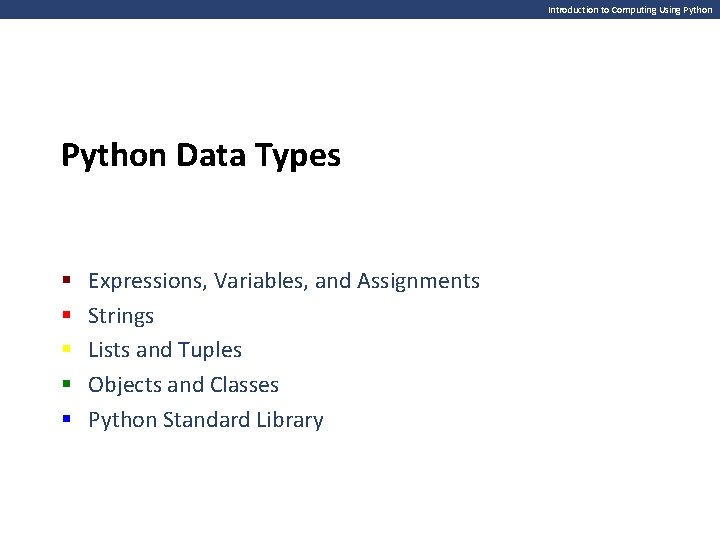 Introduction to Computing Using Python

Python Data Types

- Expressions, Variables, and Assignments
- Strings
- Lists and Tuples
- Objects and Classes
- Python Standard Library